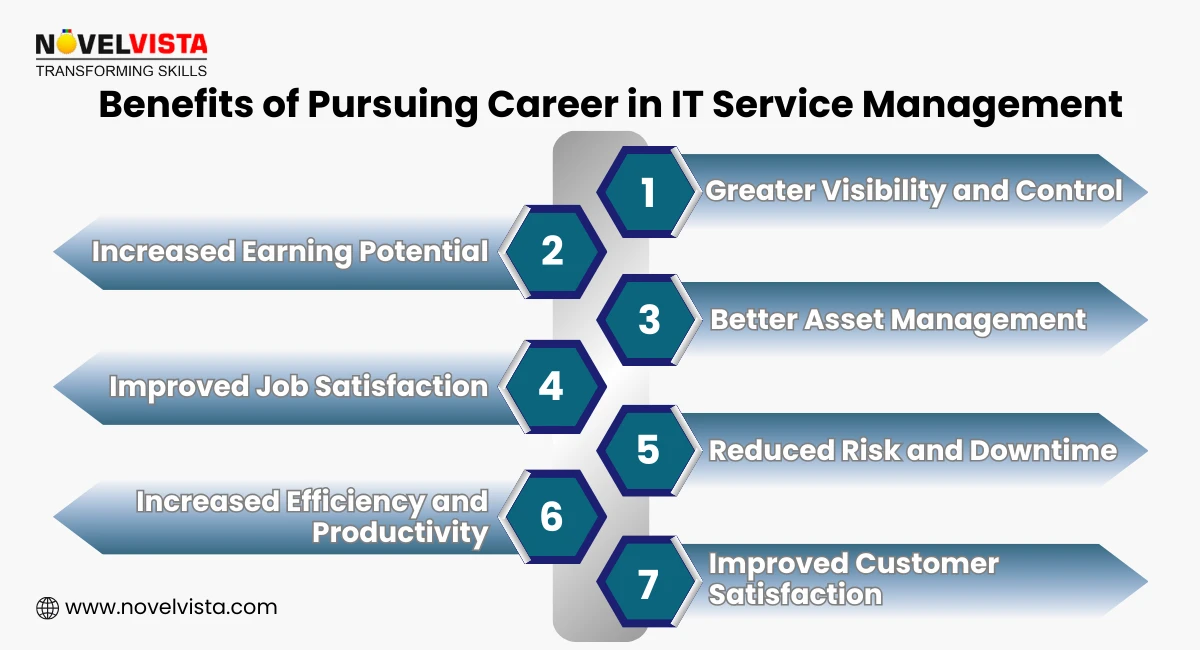 NOVELVISTA
TRANSFORMING SKILLS

Benefits of Pursuing Career in IT Service Management

1 Greater Visibility and Control

2 Increased Earning Potential

3 Better Asset Management

4 Improved Job Satisfaction

5 Reduced Risk and Downtime

6 Increased Efficiency and Productivity

7 Improved Customer Satisfaction

www.novelvista.com